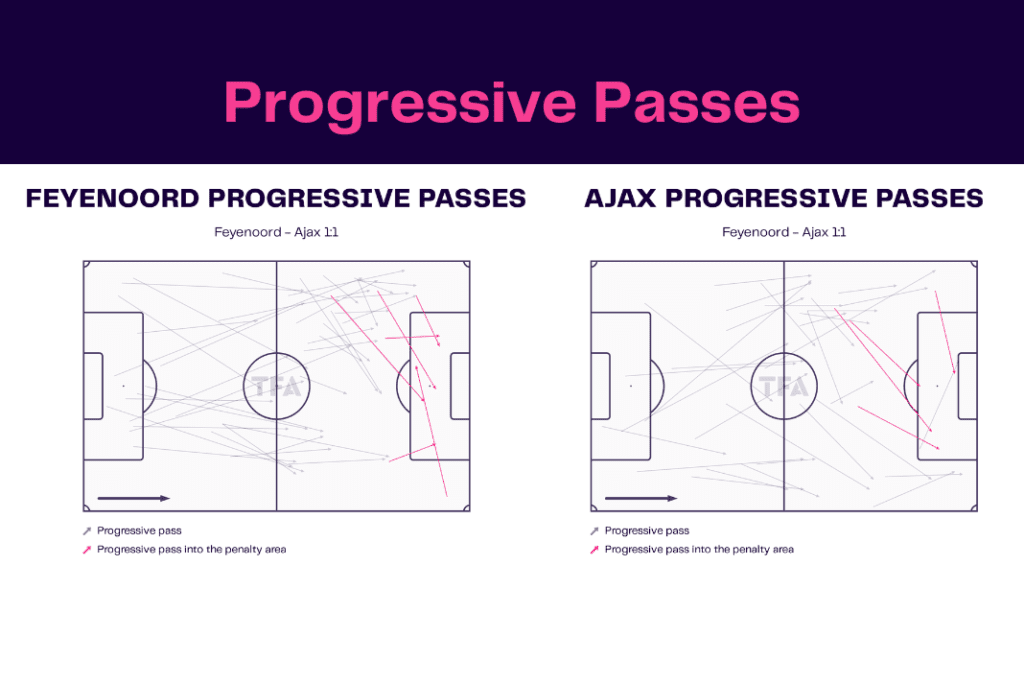 Progressive Passes

FEYENOORD PROGRESSIVE PASSES

Feyenoord - Ajax 1:1

TFA

Progressive pass

Progressive pass into the penalty area

AJAX PROGRESSIVE PASSES

Feyenoord - Ajax 1:1

TFA

Progressive pass

Progressive pass into the penalty area